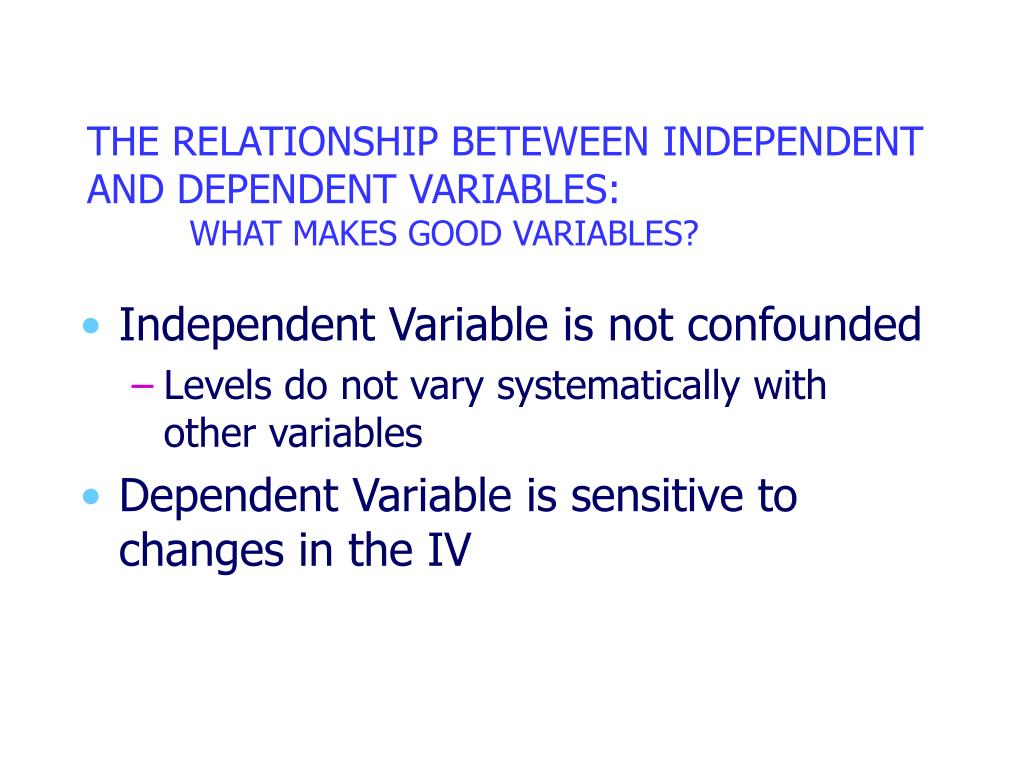 THE RELATIONSHIP BETEWEEN INDEPENDENT AND DEPENDENT VARIABLES:
WHAT MAKES GOOD VARIABLES?

• Independent Variable is not confounded
– Levels do not vary systematically with other variables
• Dependent Variable is sensitive to changes in the IV